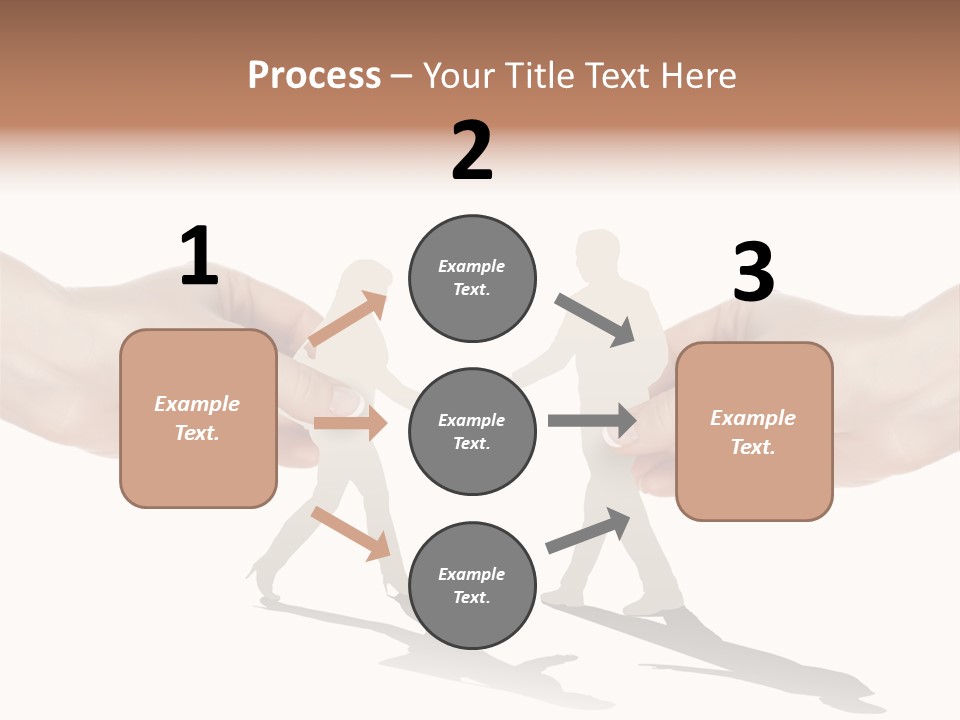 Process – Your Title Text Here

1

Example Text.

2

Example Text.

Example Text.

Example Text.

3

Example Text.